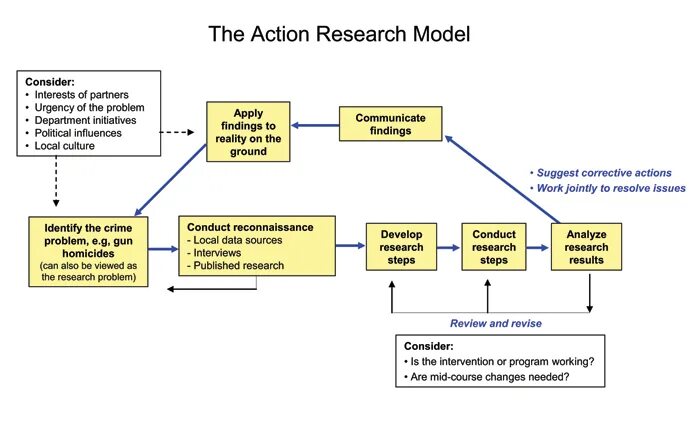 The Action Research Model

Consider:
• Interests of partners
• Urgency of the problem
• Department initiatives
• Political influences
• Local culture

Apply findings to reality on the ground

Communicate findings

• Suggest corrective actions
• Work jointly to resolve issues

Identify the crime problem, e.g, gun homicides (can also be viewed as the research problem)

Conduct reconnaissance
- Local data sources
- Interviews
- Published research

Develop research steps

Conduct research steps

Analyze research results

Review and revise

Consider:
• Is the intervention or program working?
• Are mid-course changes needed?